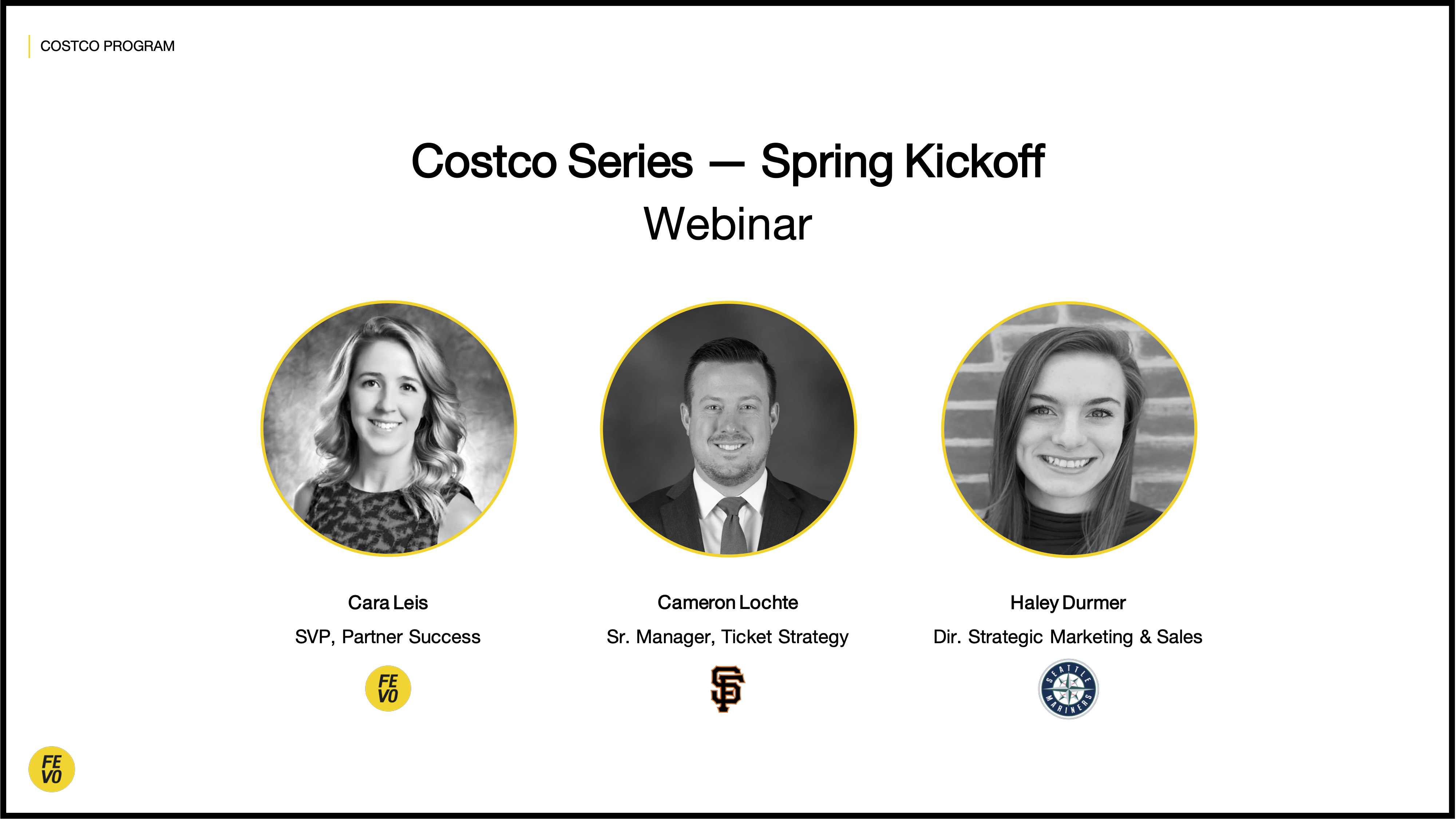 COSTCO PROGRAM

Costco Series — Spring Kickoff
Webinar

Cara Leis
SVP, Partner Success

FE
VO

Cameron Lochte
Sr. Manager, Ticket Strategy

SF

Haley Durmer
Dir. Strategic Marketing & Sales

SEATTLE MARINERS

FE
VO